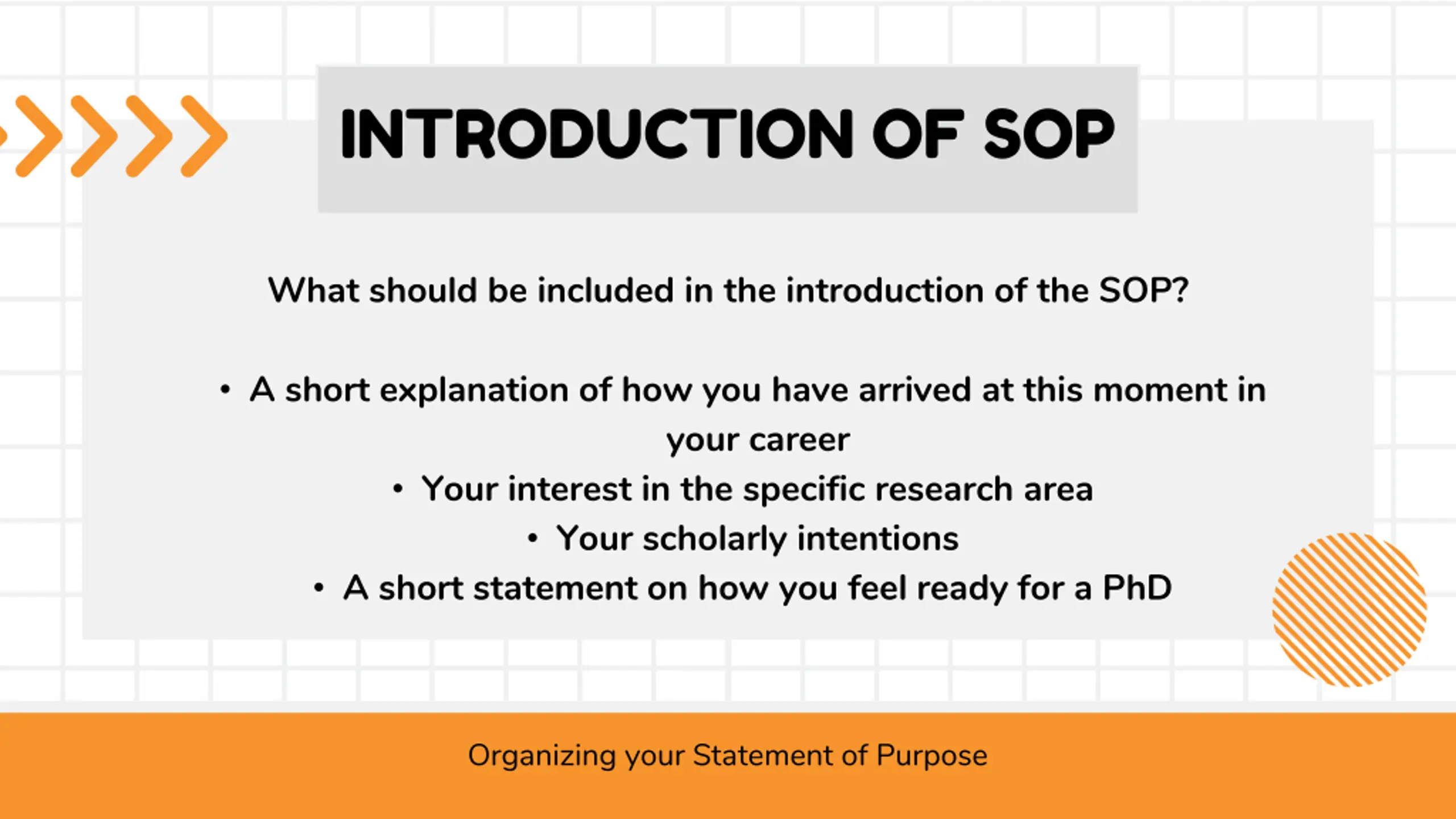 INTRODUCTION OF SOP

What should be included in the introduction of the SOP?

• A short explanation of how you have arrived at this moment in your career
• Your interest in the specific research area
• Your scholarly intentions
• A short statement on how you feel ready for a PhD

Organizing your Statement of Purpose